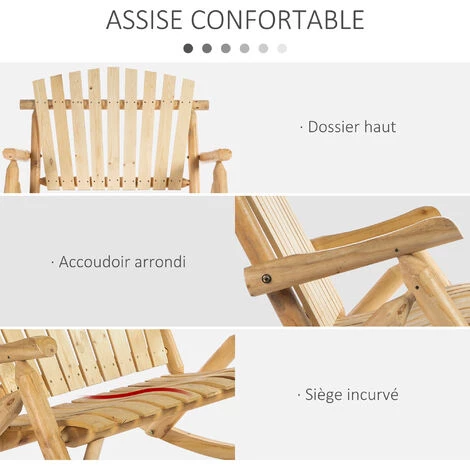 ASSISE CONFORTABLE

· Dossier haut

· Accoudoir arrondi

· Siège incurvé